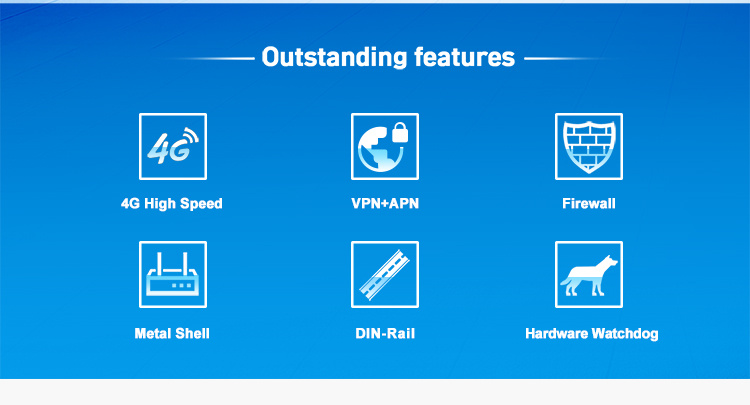 Outstanding features

4G

4G High Speed

VPN+APN

Firewall

Metal Shell

DIN-Rail

Hardware Watchdog